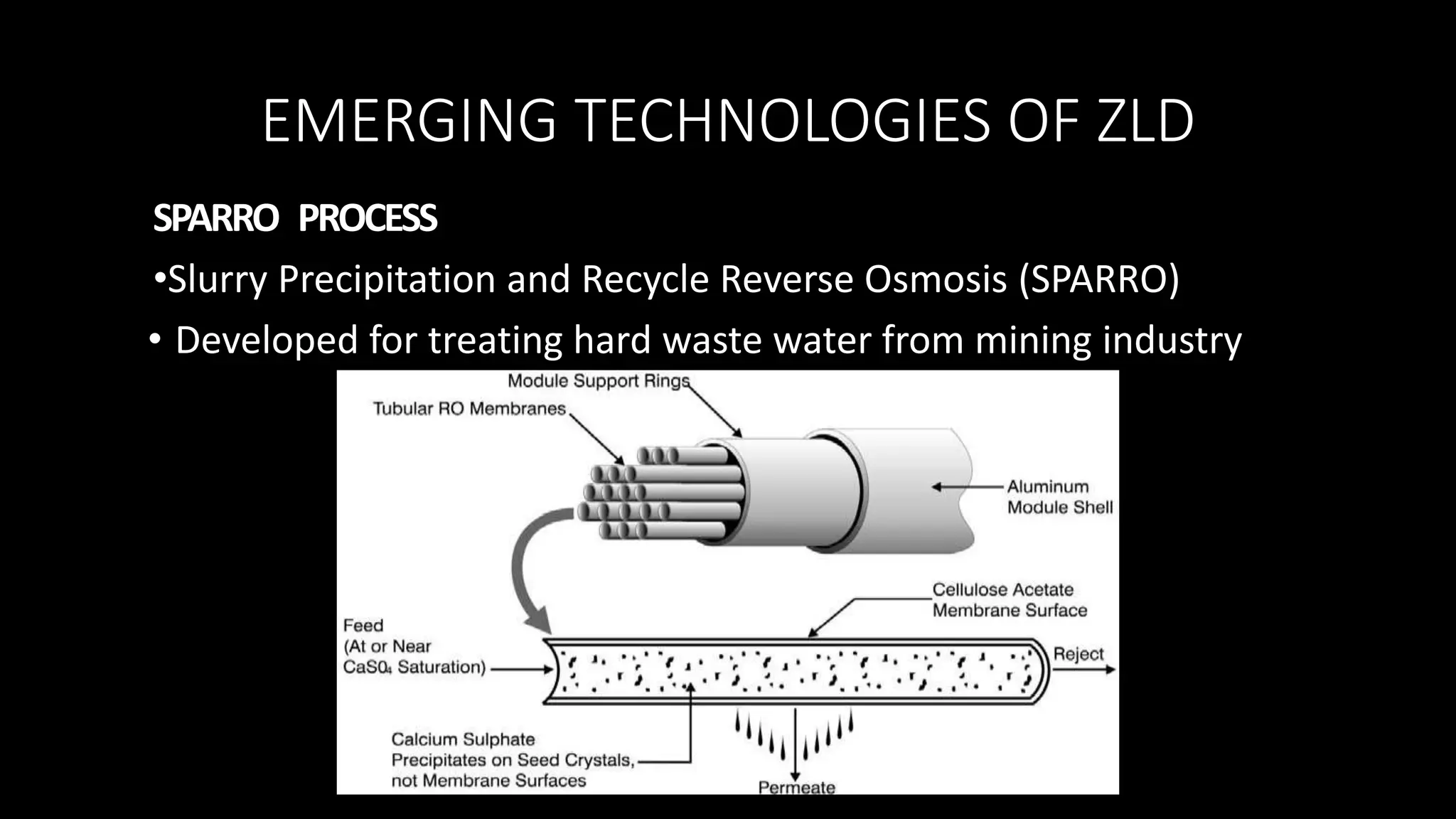 EMERGING TECHNOLOGIES OF ZLD

SPARRO PROCESS

•Slurry Precipitation and Recycle Reverse Osmosis (SPARRO)

• Developed for treating hard waste water from mining industry

Module Support Rings

Tubular RO Membranes

Aluminum Module Shell

Cellulose Acetate Membrane Surface

Feed (At or Near $CaSO_4$ Saturation)

Reject

Calcium Sulphate Precipitates on Seed Crystals, not Membrane Surfaces

Permeate